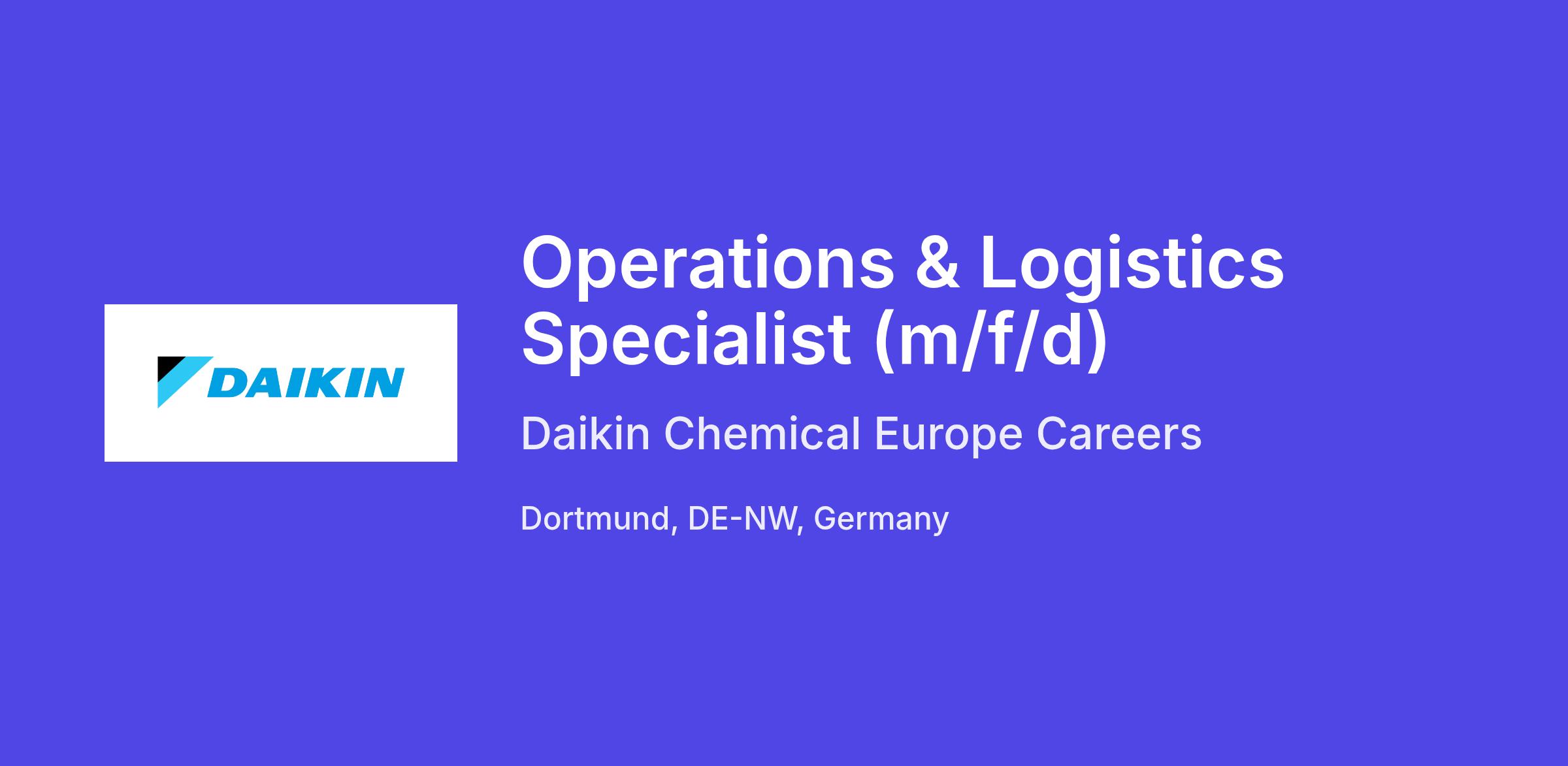 DAIKIN

Operations & Logistics Specialist (m/f/d)

Daikin Chemical Europe Careers

Dortmund, DE-NW, Germany